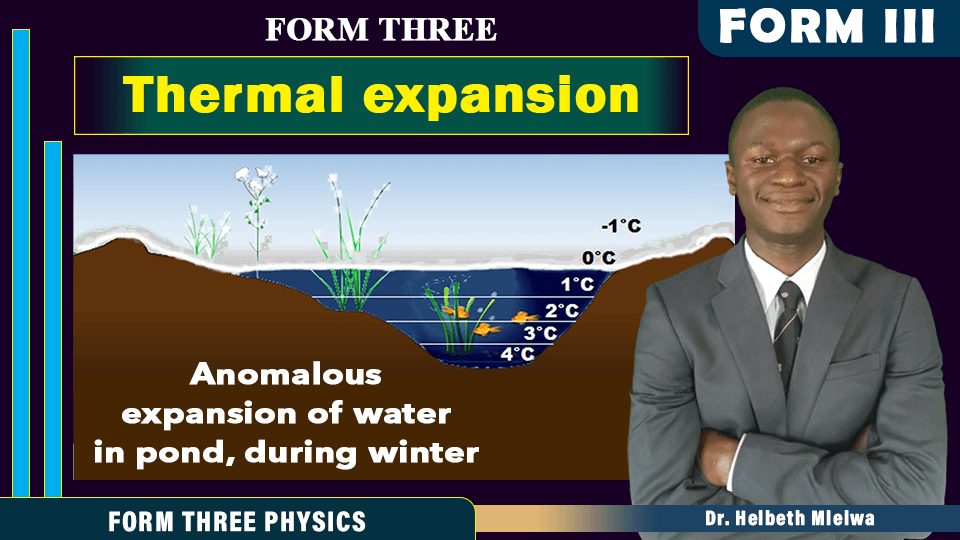 FORM THREE

FORM III

Thermal expansion

-1°C
0°C
1°C
2°C
3°C
4°C

Anomalous expansion of water in pond, during winter

FORM THREE PHYSICS

Dr. Helbeth Mlelwa